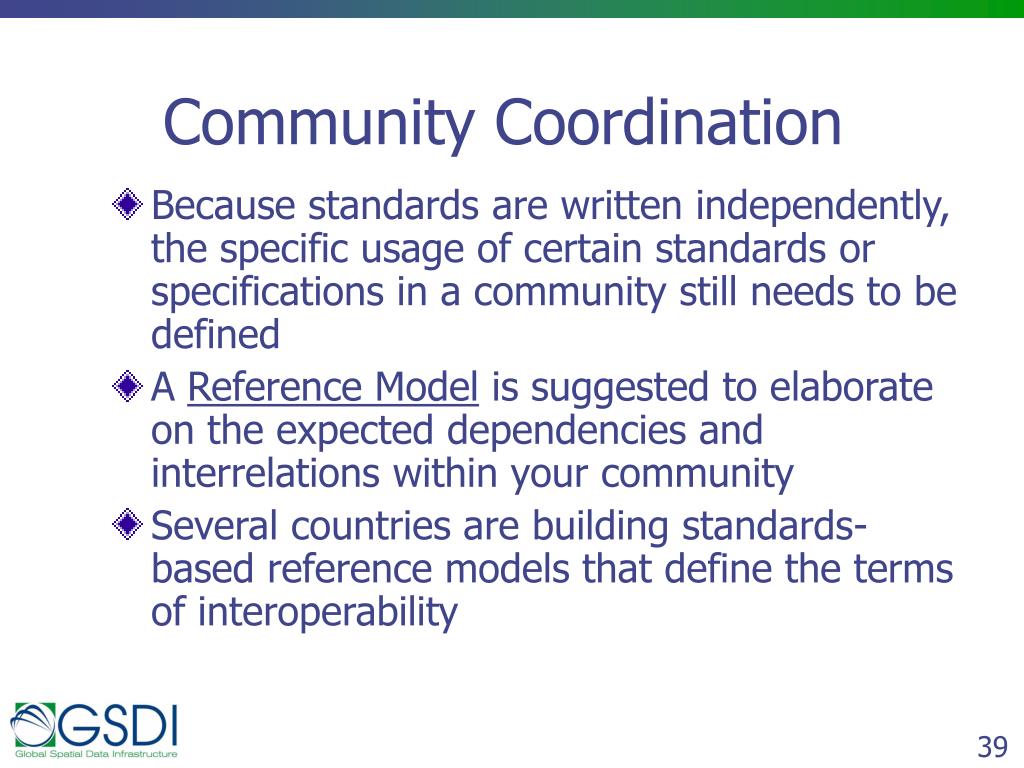 Community Coordination

Because standards are written independently, the specific usage of certain standards or specifications in a community still needs to be defined

A Reference Model is suggested to elaborate on the expected dependencies and interrelations within your community

Several countries are building standards-based reference models that define the terms of interoperability

GSDI
Global Spatial Data Infrastructure

39